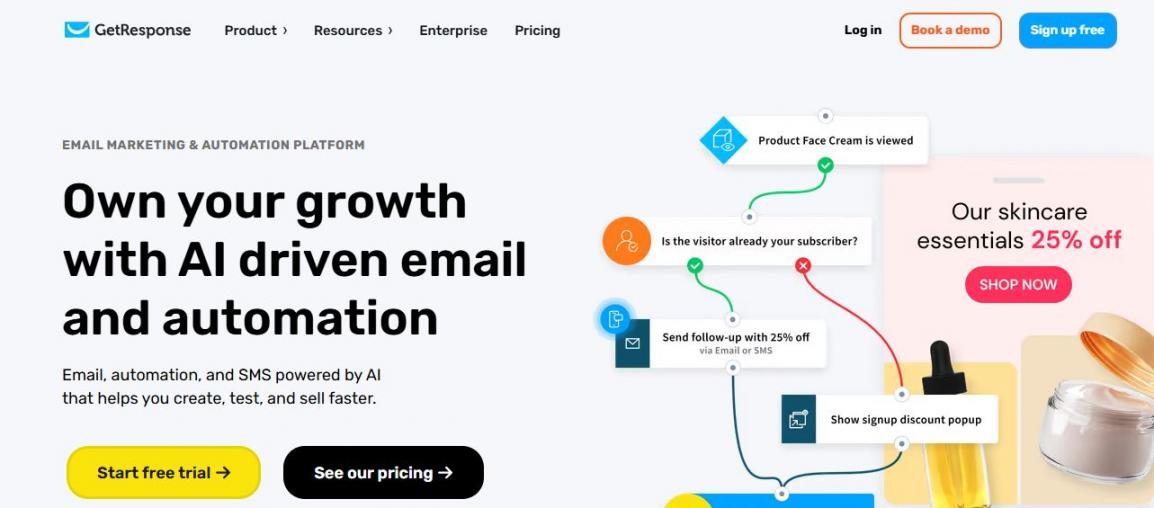 GetResponse Product › Resources › Enterprise Pricing Log in Book a demo Sign up free

EMAIL MARKETING & AUTOMATION PLATFORM

Own your growth with AI driven email and automation

Email, automation, and SMS powered by AI that helps you create, test, and sell faster.

Start free trial → See our pricing →

Product Face Cream is viewed

Is the visitor already your subscriber?

Send follow-up with 25% off
via Email or SMS

Show signup discount popup

Our skincare essentials 25% off

SHOP NOW